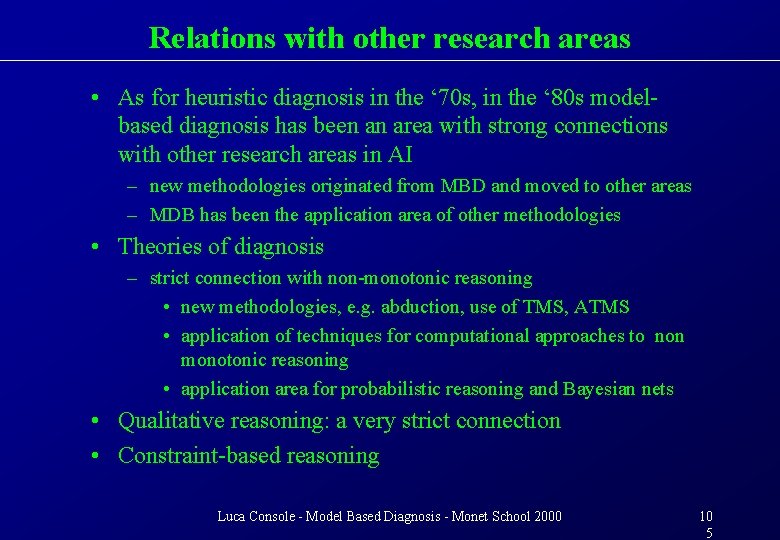 Relations with other research areas

• As for heuristic diagnosis in the '70s, in the '80s model-based diagnosis has been an area with strong connections with other research areas in AI
- new methodologies originated from MBD and moved to other areas
- MDB has been the application area of other methodologies

• Theories of diagnosis
- strict connection with non-monotonic reasoning
• new methodologies, e.g. abduction, use of TMS, ATMS
• application of techniques for computational approaches to non monotonic reasoning
• application area for probabilistic reasoning and Bayesian nets

• Qualitative reasoning: a very strict connection

• Constraint-based reasoning

Luca Console - Model Based Diagnosis - Monet School 2000

10
5